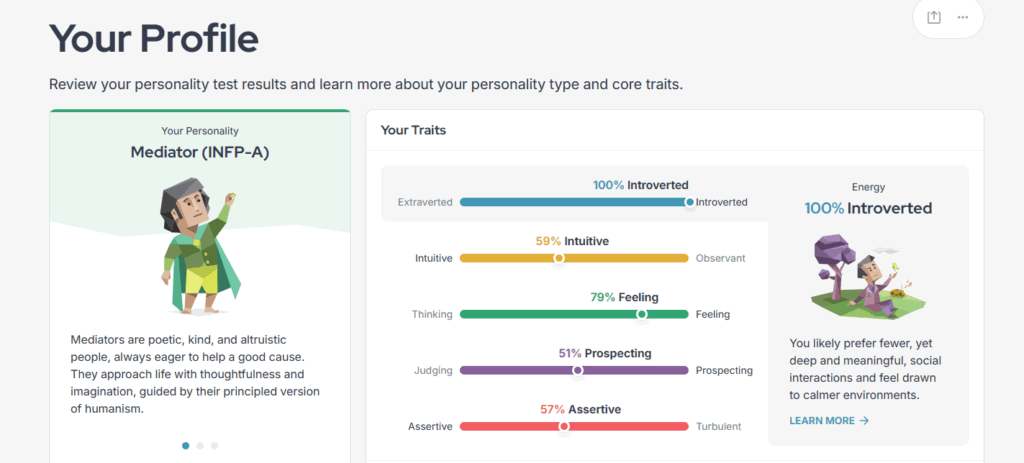 Your Profile

Review your personality test results and learn more about your personality type and core traits.

Your Personality

Mediator (INFP-A)

Mediators are poetic, kind, and altruistic people, always eager to help a good cause. They approach life with thoughtfulness and imagination, guided by their principled version of humanism.

Your Traits

100% Introverted
Extraverted Introverted

59% Intuitive
Intuitive Observant

79% Feeling
Thinking Feeling

51% Prospecting
Judging Prospecting

57% Assertive
Assertive Turbulent

Energy

100% Introverted

You likely prefer fewer, yet deep and meaningful, social interactions and feel drawn to calmer environments.

LEARN MORE →